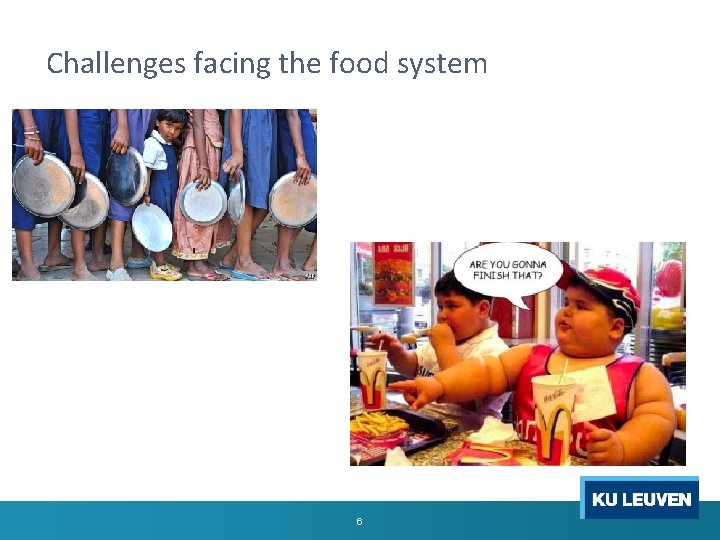 Challenges facing the food system

ARE YOU GONNA FINISH THAT?

KU LEUVEN

6